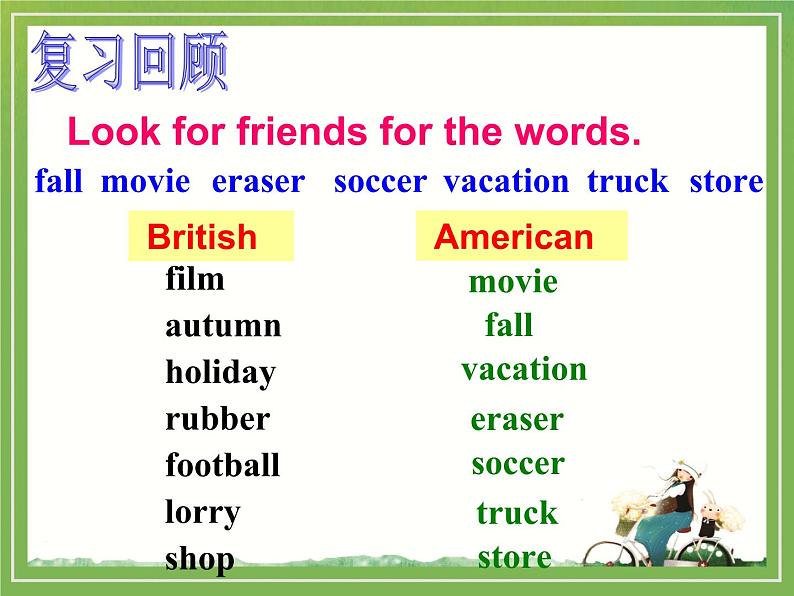 复习回顾

Look for friends for the words.

fall movie eraser soccer vacation truck store

| British | American |
|---|---|
| film | movie |
| autumn | fall |
| holiday | vacation |
| rubber | eraser |
| football | soccer |
| lorry | truck |
| shop | store |